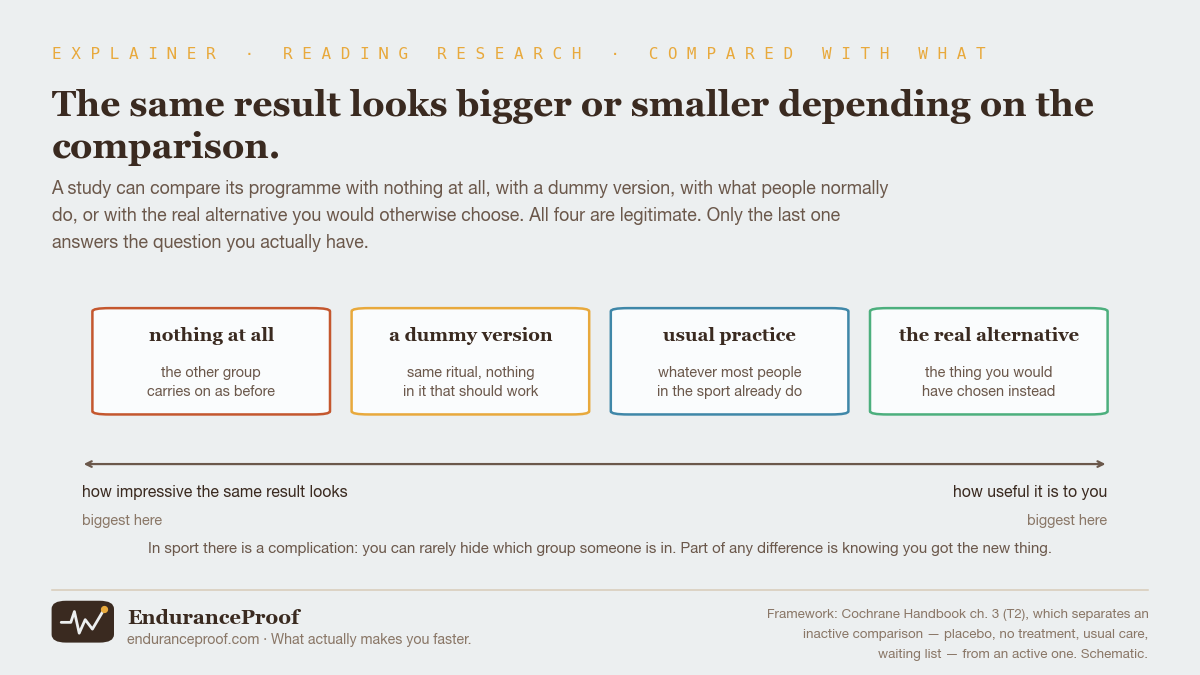 EXPLAINER · READING RESEARCH · COMPARED WITH WHAT

The same result looks bigger or smaller depending on the comparison.

A study can compare its programme with nothing at all, with a dummy version, with what people normally do, or with the real alternative you would otherwise choose. All four are legitimate. Only the last one answers the question you actually have.

nothing at all
the other group carries on as before

a dummy version
same ritual, nothing in it that should work

usual practice
whatever most people in the sport already do

the real alternative
the thing you would have chosen instead

how impressive the same result looks
biggest here

how useful it is to you
biggest here

In sport there is a complication: you can rarely hide which group someone is in. Part of any difference is knowing you got the new thing.

EnduranceProof
enduranceproof.com · What actually makes you faster.

Framework: Cochrane Handbook ch. 3 (T2), which separates an inactive comparison — placebo, no treatment, usual care, waiting list — from an active one. Schematic.